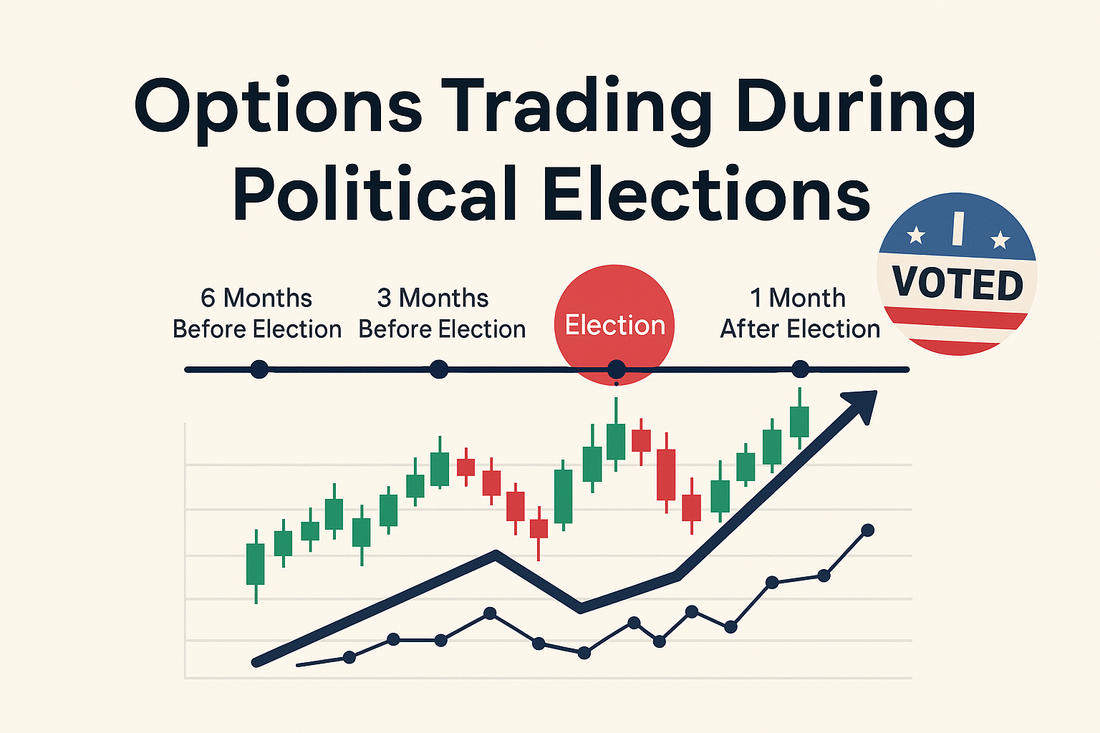 Options Trading During Political Elections

I VOTED

6 Months Before Election

3 Months Before Election

Election

1 Month After Election